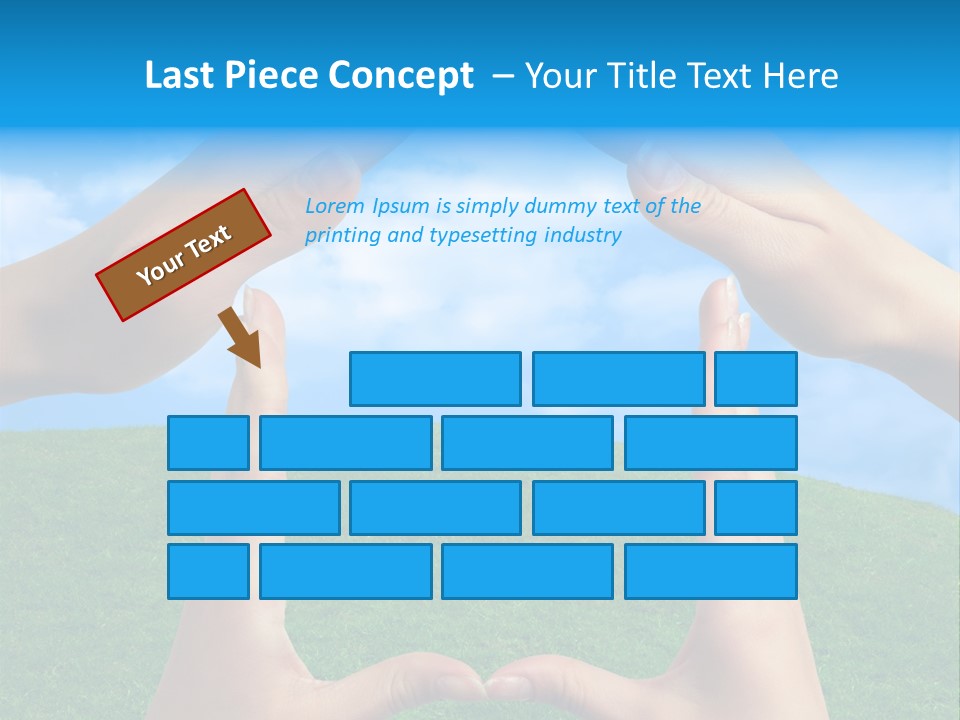 Last Piece Concept – Your Title Text Here

Your Text

Lorem Ipsum is simply dummy text of the printing and typesetting industry